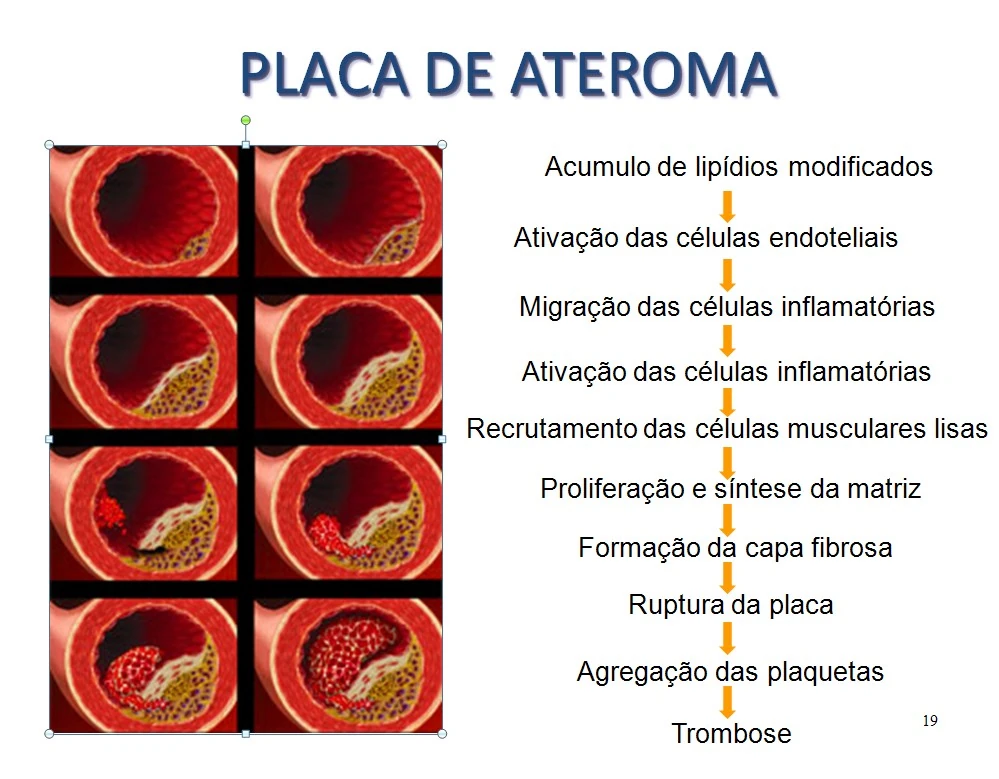 PLACA DE ATEROMA

Acumulo de lipídios modificados

Ativação das células endoteliais

Migração das células inflamatórias

Ativação das células inflamatórias

Recrutamento das células musculares lisas

Proliferação e síntese da matriz

Formação da capa fibrosa

Ruptura da placa

Agregação das plaquetas

Trombose

19